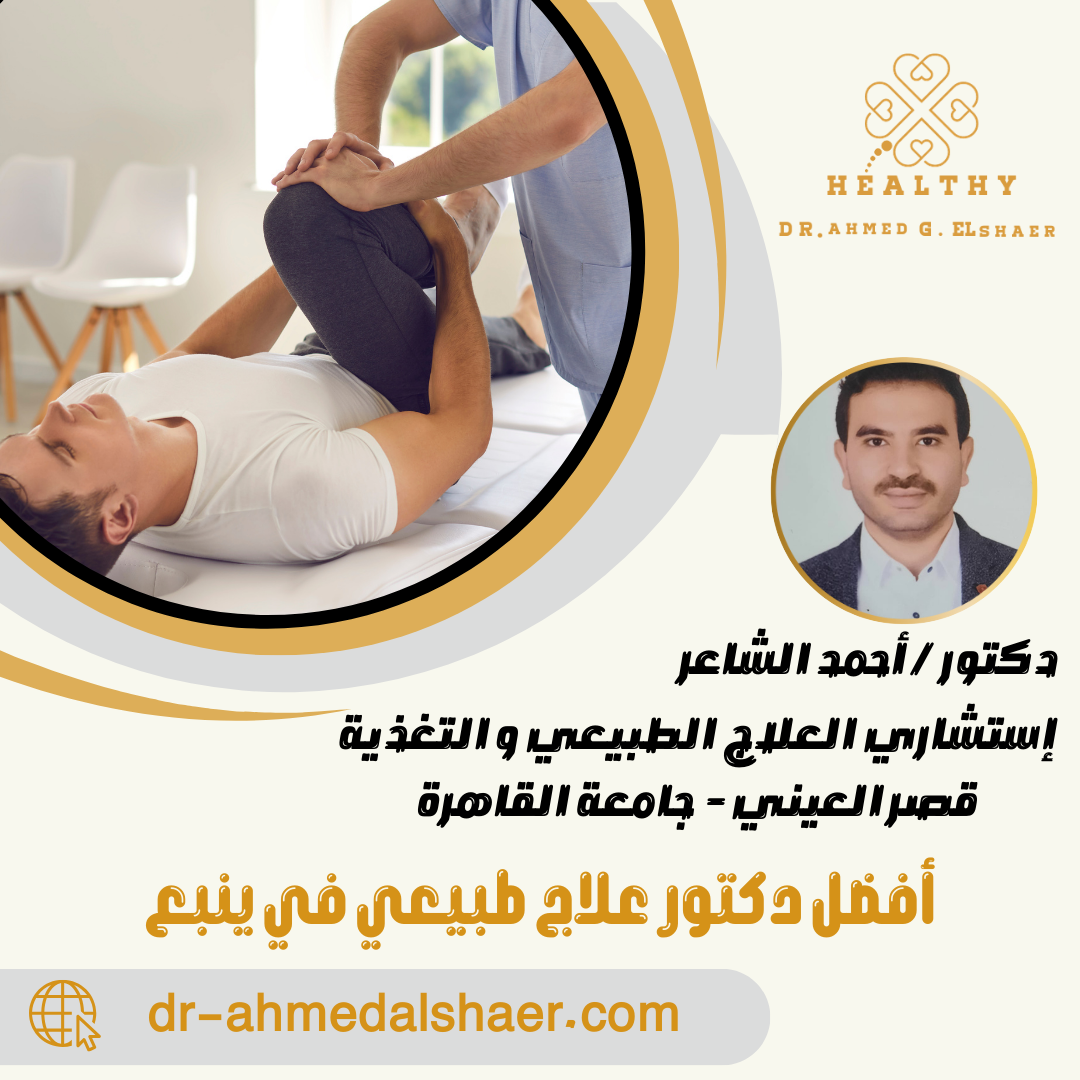 HEALTHY
DR.AHMED G. ELSHAER

دكتور / أحمد الشاعر
إستشاري العلاج الطبيعي و التغذية
قصر العيني - جامعة القاهرة

أفضل دكتور علاج طبيعي في ينبع

dr-ahmedalshaer.com